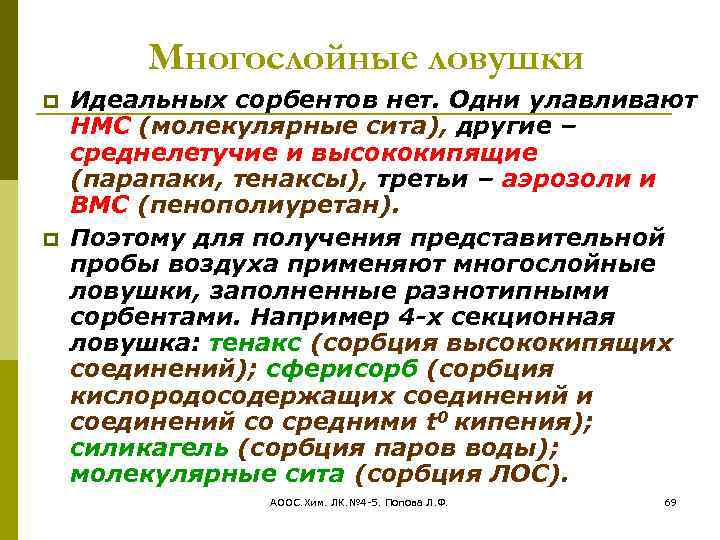 Многослойные ловушки

Идеальных сорбентов нет. Одни улавливают НМС (молекулярные сита), другие – среднелетучие и высококипящие (парапаки, тенаксы), третьи – аэрозоли и ВМС (пенополиуретан).

Поэтому для получения представительной пробы воздуха применяют многослойные ловушки, заполненные разнотипными сорбентами. Например 4-х секционная ловушка: тенакс (сорбция высококипящих соединений); сферисорб (сорбция кислородосодержащих соединений и соединений со средними $t^0$ кипения); силикагель (сорбция паров воды); молекулярные сита (сорбция ЛОС).

АООС. Хим. ЛК.№4-5. Попова Л.Ф.

69